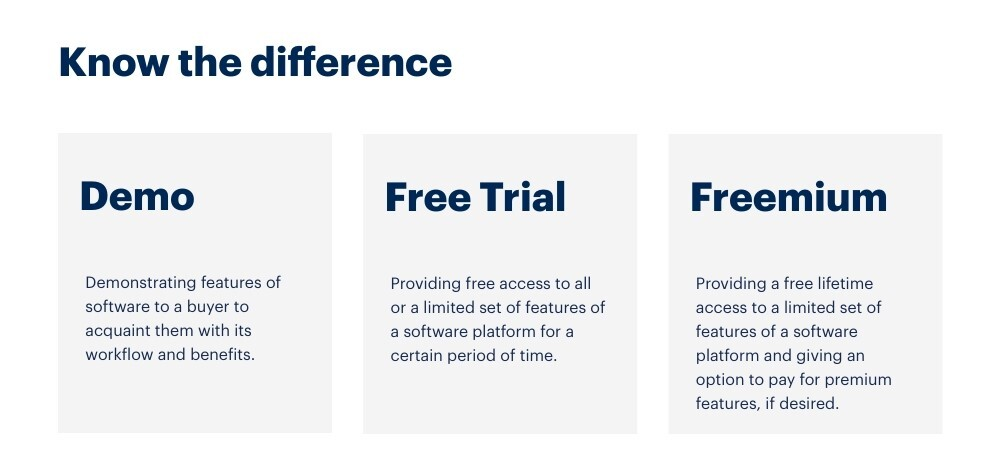 Know the difference

Demo

Demonstrating features of software to a buyer to acquaint them with its workflow and benefits.

Free Trial

Providing free access to all or a limited set of features of a software platform for a certain period of time.

Freemium

Providing a free lifetime access to a limited set of features of a software platform and giving an option to pay for premium features, if desired.